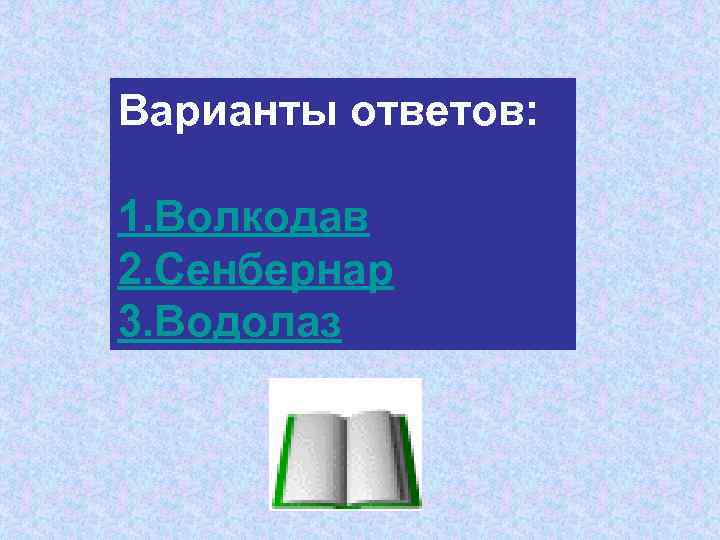 Варианты ответов:

1.Волкодав
2.Сенбернар
3.Водолаз